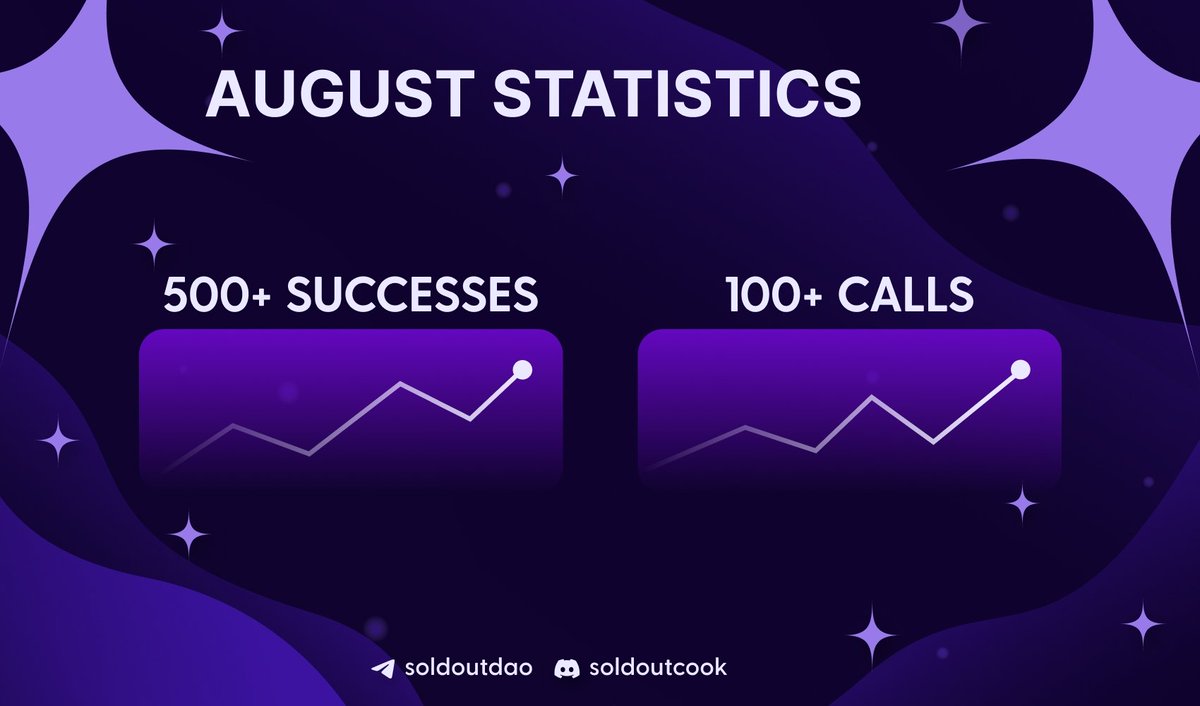 AUGUST STATISTICS

500+ SUCCESSES

100+ CALLS

soldoutdao soldoutcook